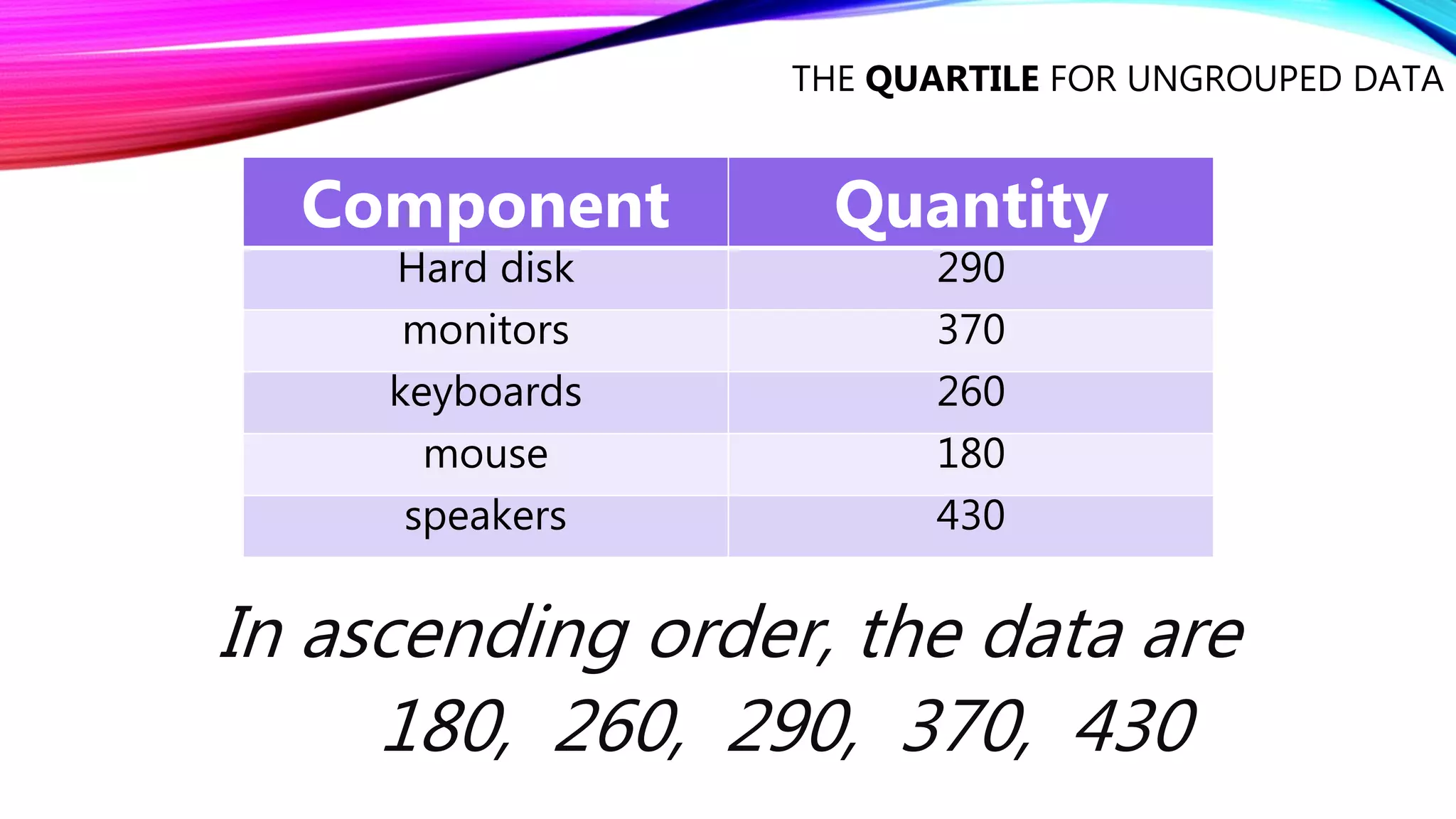 THE QUARTILE FOR UNGROUPED DATA

| Component | Quantity |
|---|---|
| Hard disk | 290 |
| monitors | 370 |
| keyboards | 260 |
| mouse | 180 |
| speakers | 430 |

In ascending order, the data are
180, 260, 290, 370, 430